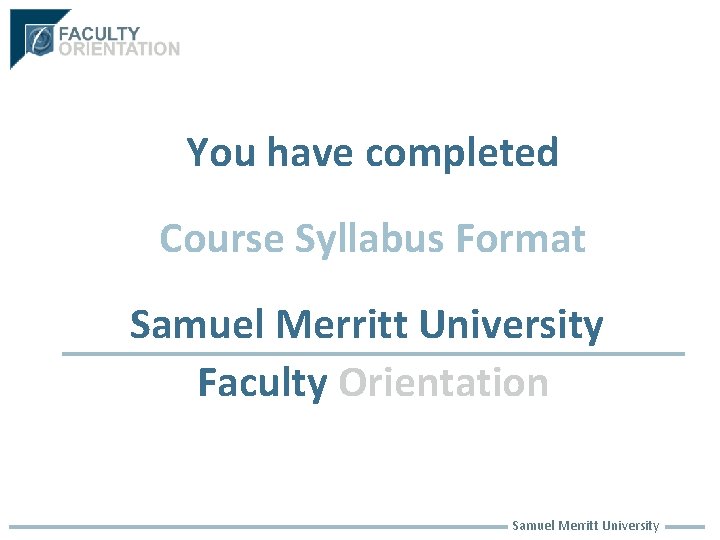 FACULTY ORIENTATION

You have completed

Course Syllabus Format

Samuel Merritt University

Faculty Orientation

Samuel Merritt University